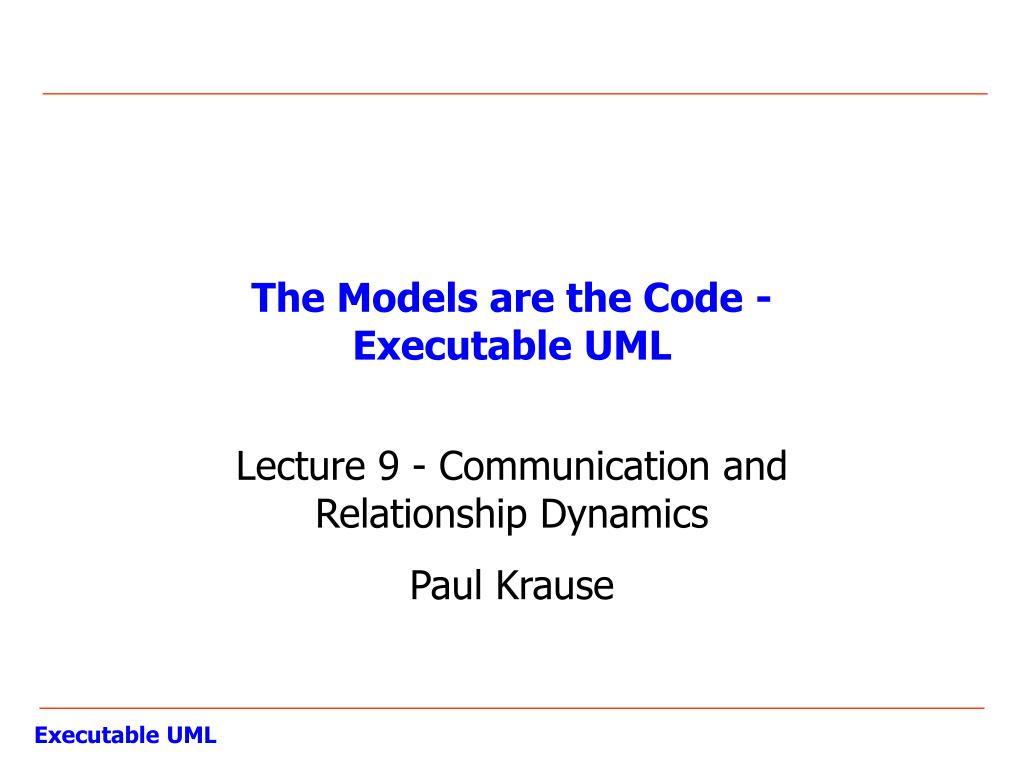 The Models are the Code - Executable UML

Lecture 9 - Communication and Relationship Dynamics

Paul Krause

Executable UML